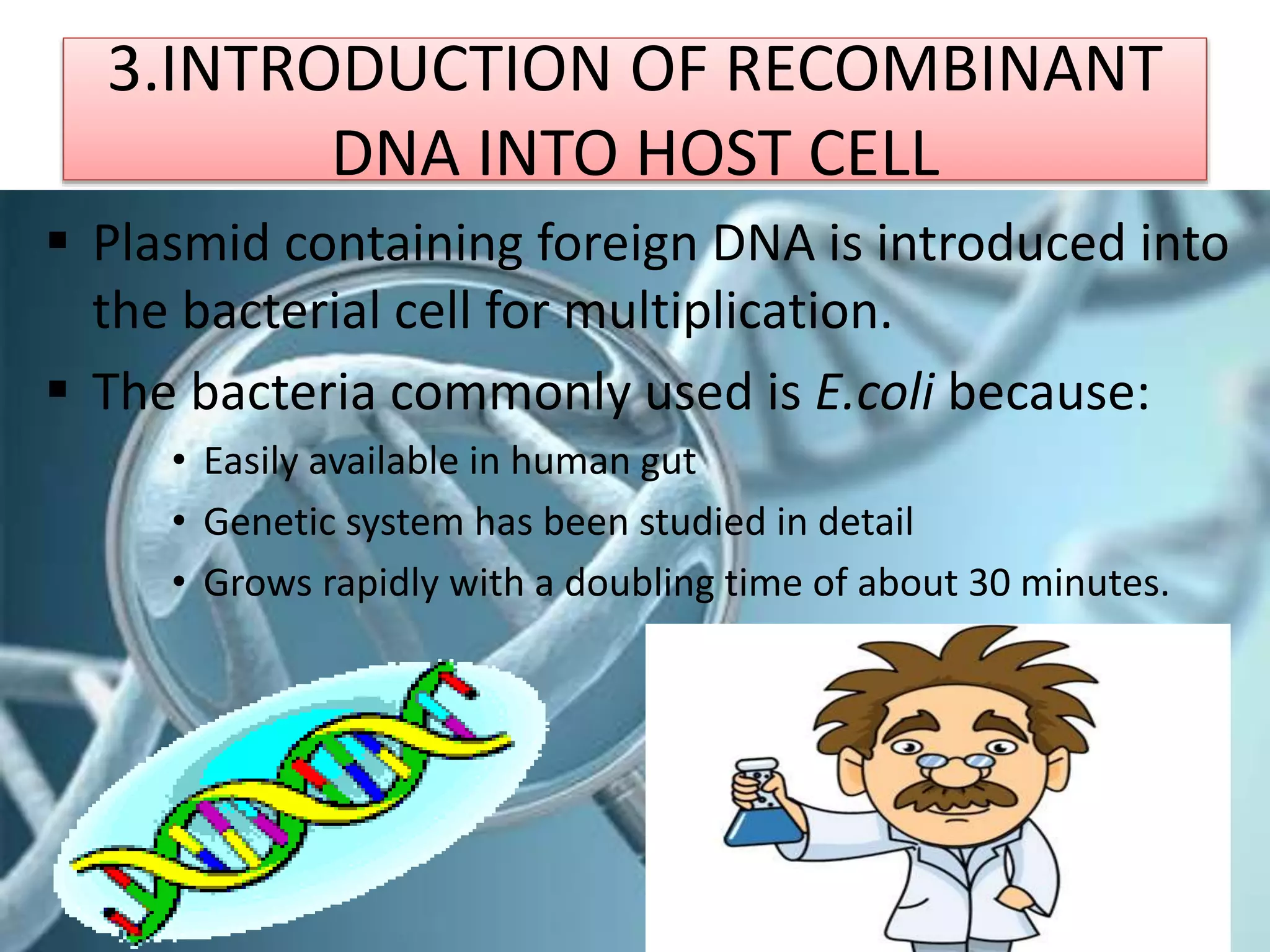 3.INTRODUCTION OF RECOMBINANT DNA INTO HOST CELL

▪ Plasmid containing foreign DNA is introduced into the bacterial cell for multiplication.

▪ The bacteria commonly used is E.coli because:

• Easily available in human gut
• Genetic system has been studied in detail
• Grows rapidly with a doubling time of about 30 minutes.